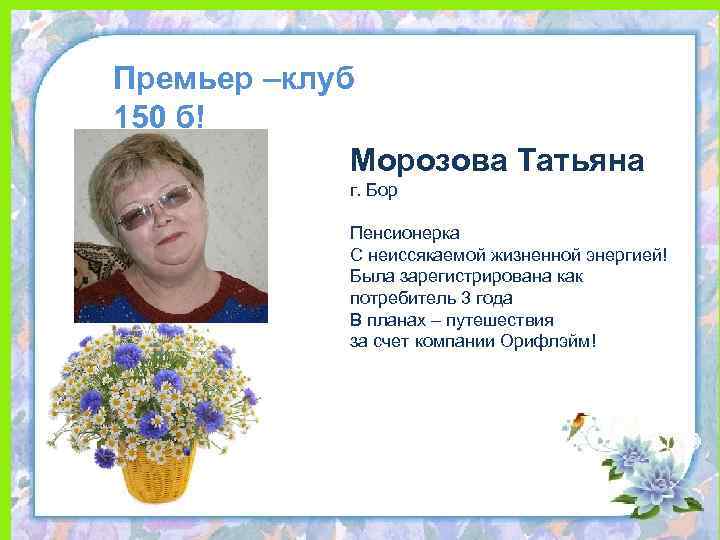 Премьер –клуб
150 б!

Морозова Татьяна
г. Бор

Пенсионерка
С неиссякаемой жизненной энергией!
Была зарегистрирована как потребитель 3 года
В планах – путешествия за счет компании Орифлэйм!